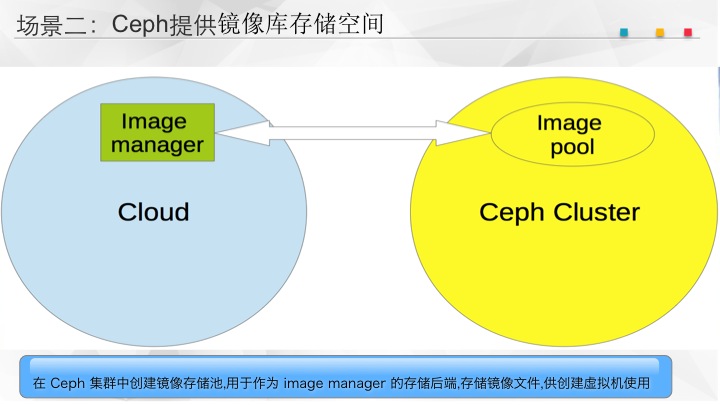 场景二：Ceph提供镜像库存储空间

Image manager

Cloud

Image pool

Ceph Cluster

在 Ceph 集群中创建镜像存储池,用于作为 image manager 的存储后端,存储镜像文件,供创建虚拟机使用